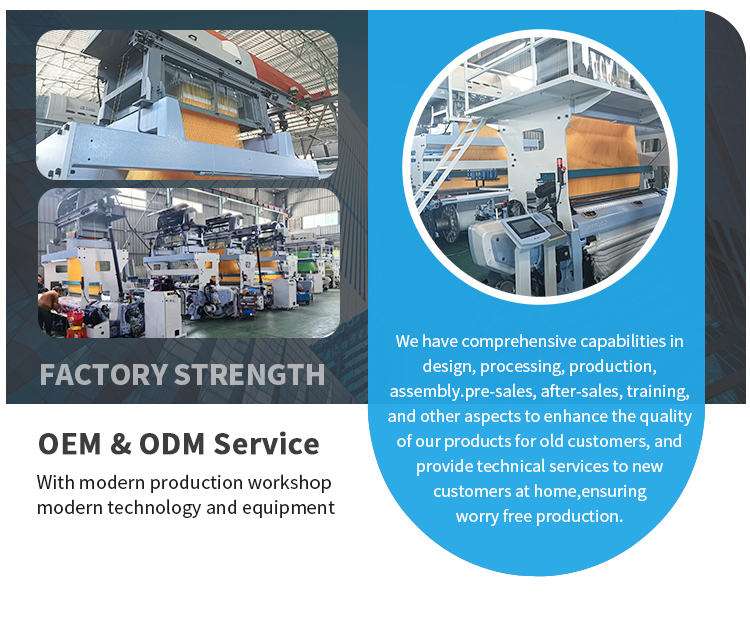 FACTORY STRENGTH

OEM & ODM Service

With modern production workshop modern technology and equipment

We have comprehensive capabilities in design, processing, production, assembly.pre-sales, after-sales, training, and other aspects to enhance the quality of our products for old customers, and provide technical services to new customers at home,ensuring worry free production.